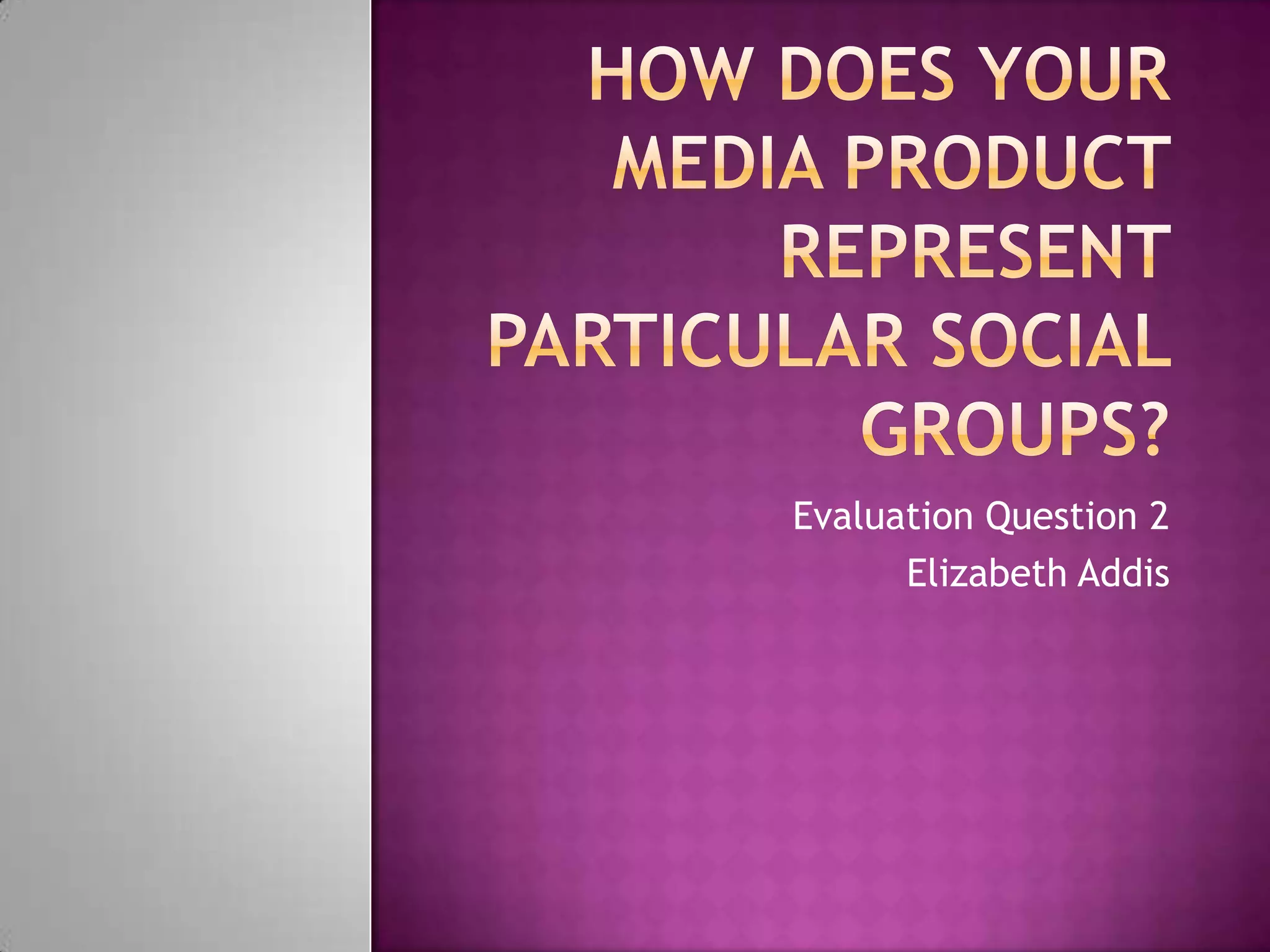 HOW DOES YOUR MEDIA PRODUCT REPRESENT PARTICULAR SOCIAL GROUPS?

Evaluation Question 2

Elizabeth Addis